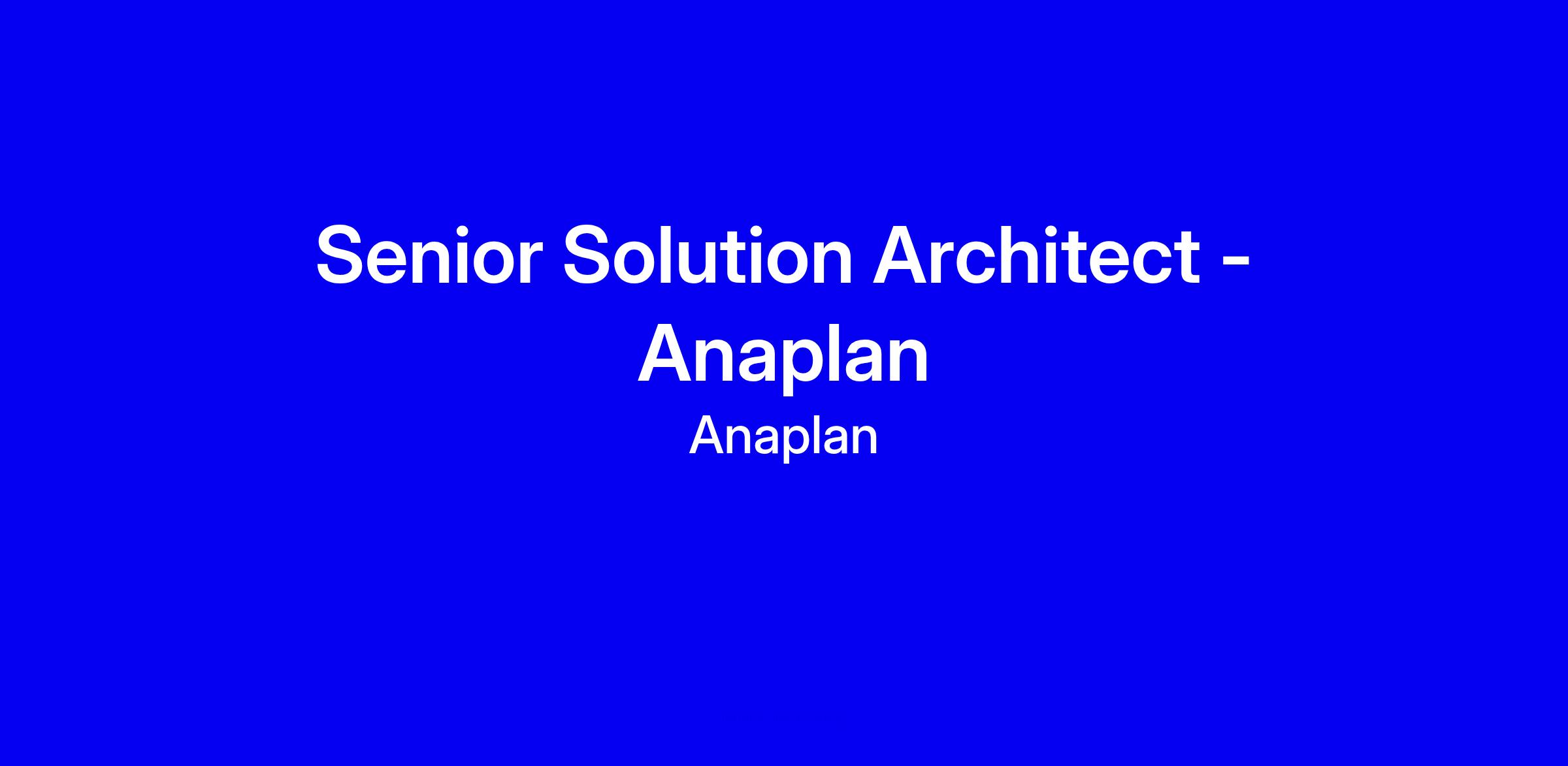 Senior Solution Architect - Anaplan

Anaplan